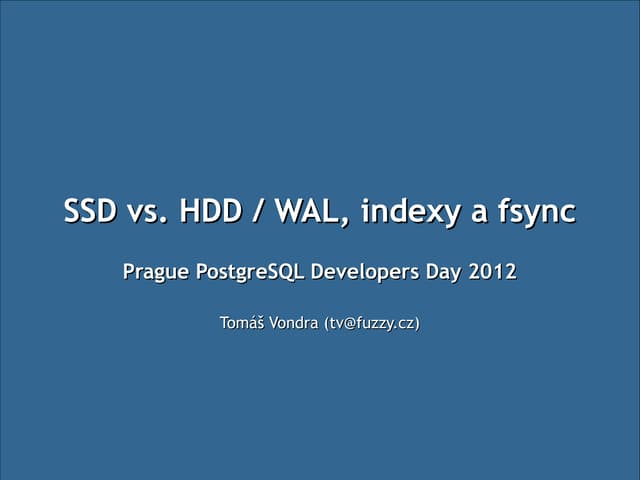 SSD vs. HDD / WAL, indexy a fsync

Prague PostgreSQL Developers Day 2012

Tomáš Vondra (tv@fuzzy.cz)